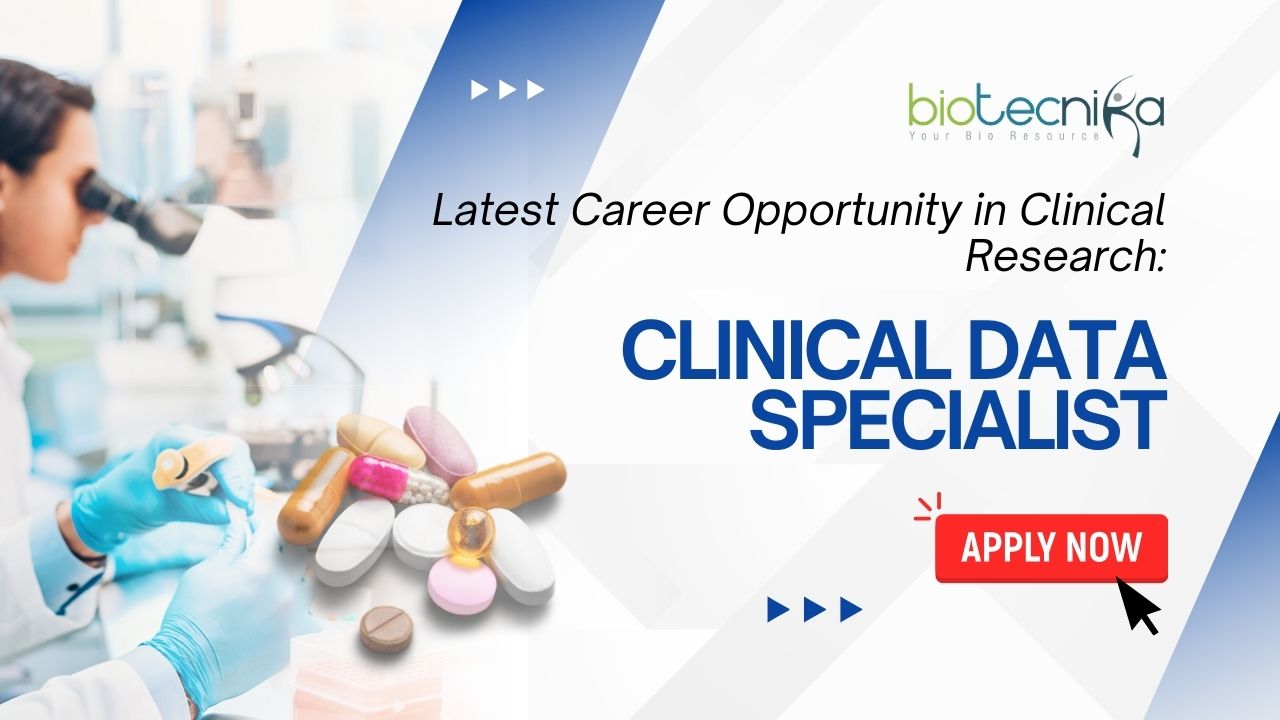 biotecnika
Your Bio Resource

Latest Career Opportunity in Clinical Research:

CLINICAL DATA SPECIALIST

APPLY NOW